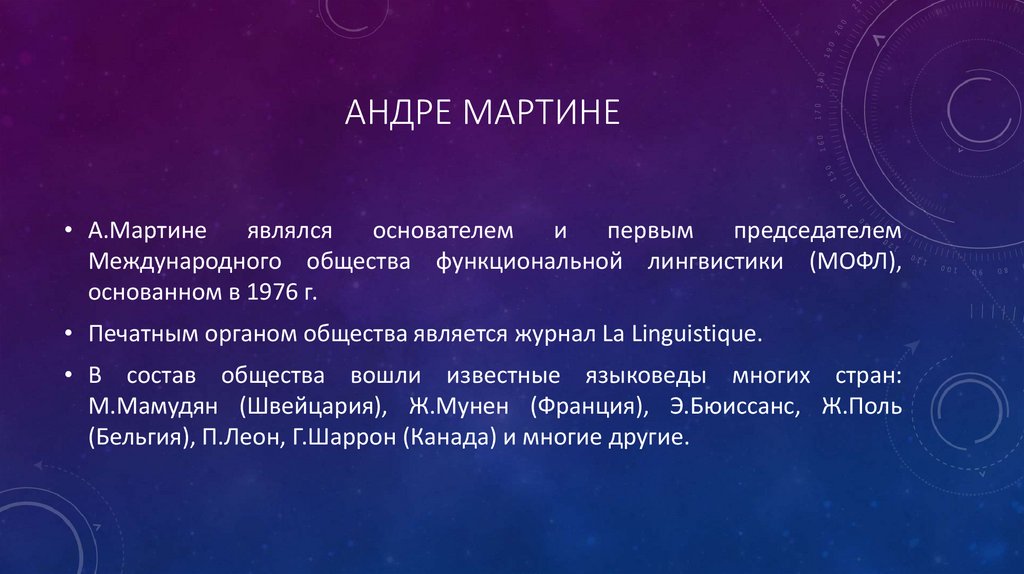 АНДРЕ МАРТИНЕ

• А.Мартине являлся основателем и первым председателем Международного общества функциональной лингвистики (МОФЛ), основанном в 1976 г.

• Печатным органом общества является журнал La Linguistique.

• В состав общества вошли известные языковеды многих стран: М.Мамудян (Швейцария), Ж.Мунен (Франция), Э.Бюиссанс, Ж.Поль (Бельгия), П.Леон, Г.Шаррон (Канада) и многие другие.